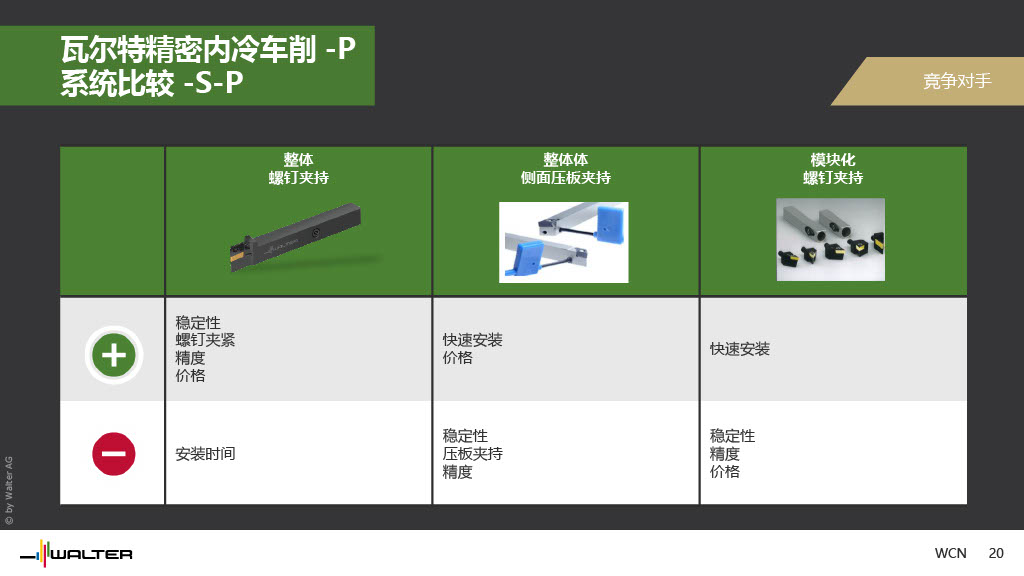 瓦尔特精密内冷车削 -P
系统比较 -S-P

竞争对手

| | 整体
螺钉夹持 | 整体体
侧面压板夹持 | 模块化
螺钉夹持 |
|---|---|---|---|
| + | 稳定性
螺钉夹紧
精度
价格 | 快速安装
价格 | 快速安装 |
| − | 安装时间 | 稳定性
压板夹持
精度 | 稳定性
精度
价格 |

© by Walter AG

WALTER

WCN 20